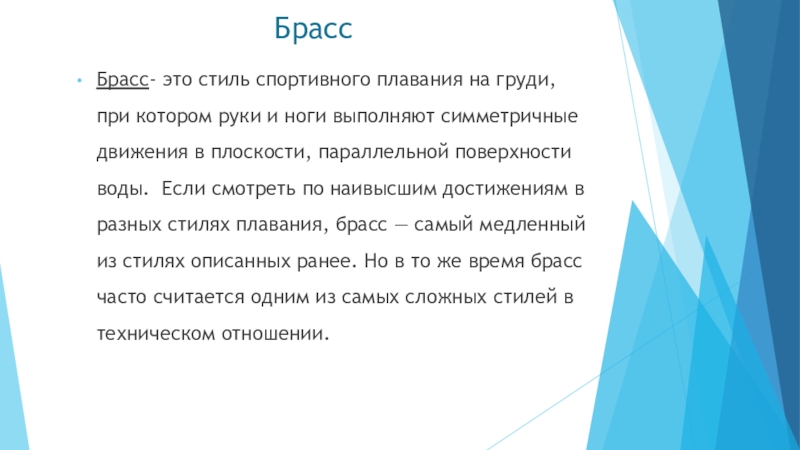 Брасс

• Брасс- это стиль спортивного плавания на груди, при котором руки и ноги выполняют симметричные движения в плоскости, параллельной поверхности воды. Если смотреть по наивысшим достижениям в разных стилях плавания, брасс — самый медленный из стилях описанных ранее. Но в то же время брасс часто считается одним из самых сложных стилей в техническом отношении.